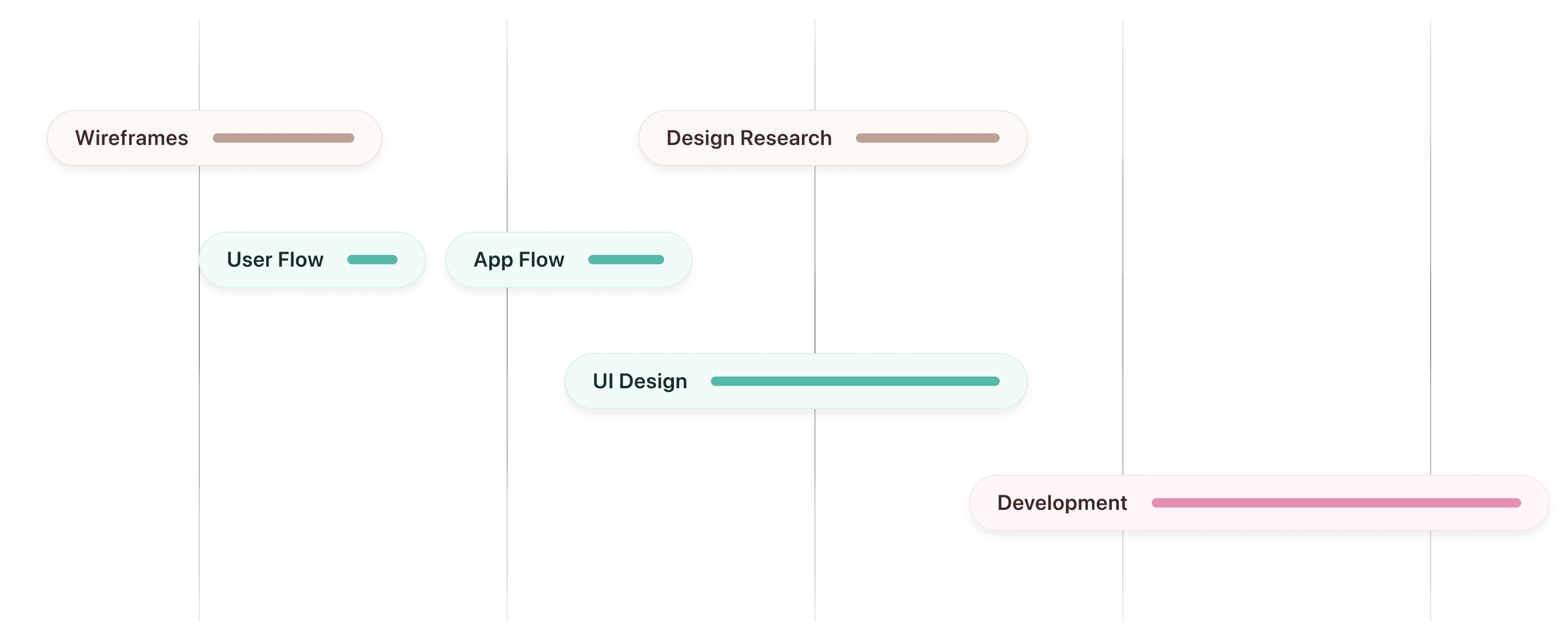 Wireframes

Design Research

User Flow

App Flow

UI Design

Development